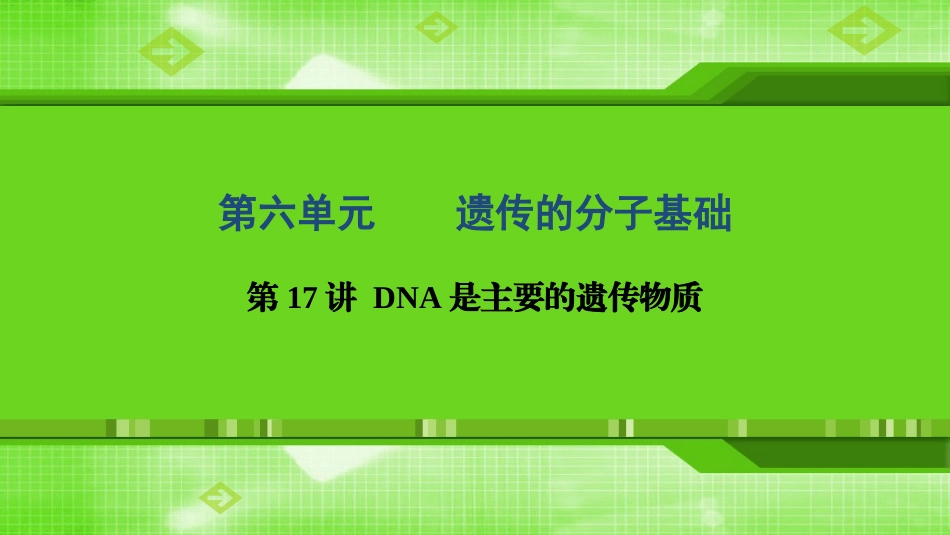 第六单元　　遗传的分子基础

第 17 讲  DNA 是主要的遗传物质